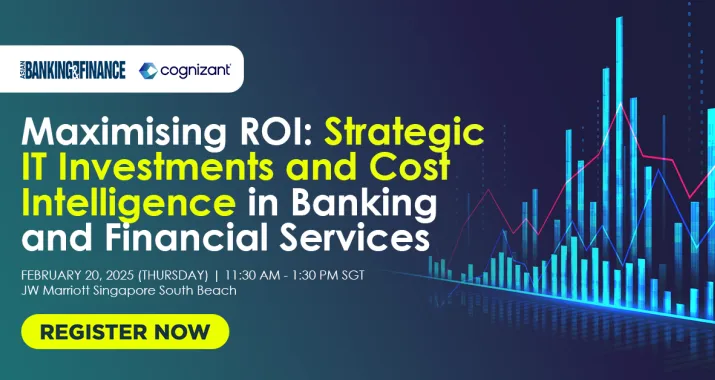 ASIAN BANKING & FINANCE cognizant

Maximising ROI: Strategic IT Investments and Cost Intelligence in Banking and Financial Services

FEBRUARY 20, 2025 (THURSDAY) | 11:30 AM - 1:30 PM SGT
JW Marriott Singapore South Beach

REGISTER NOW